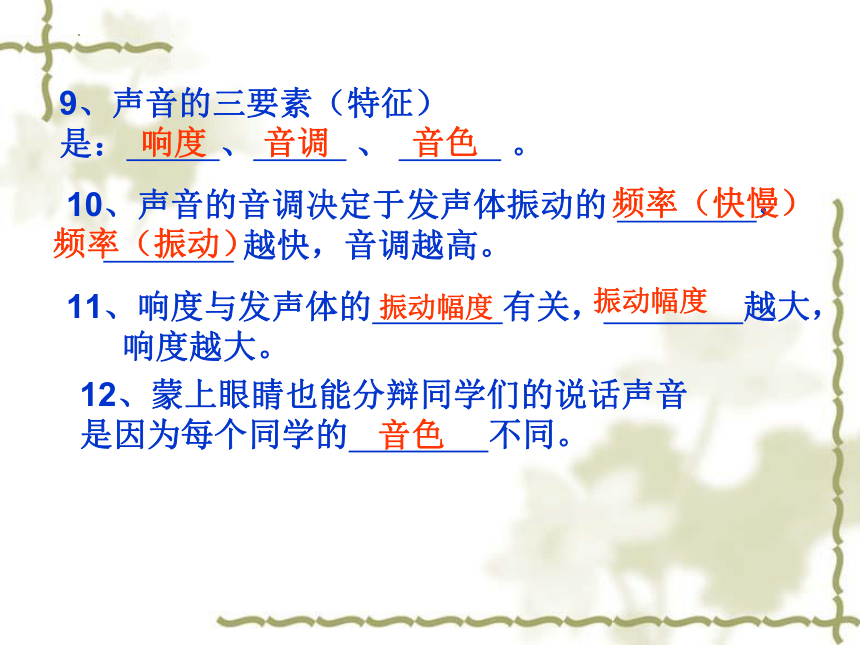 9、声音的三要素（特征）是：响度、音调、音色。

10、声音的音调决定于发声体振动的频率（快慢）频率（振动）越快，音调越高。

11、响度与发声体的振动幅度有关，振动幅度越大，响度越大。

12、蒙上眼睛也能分辩同学们的说话声音是因为每个同学的音色不同。